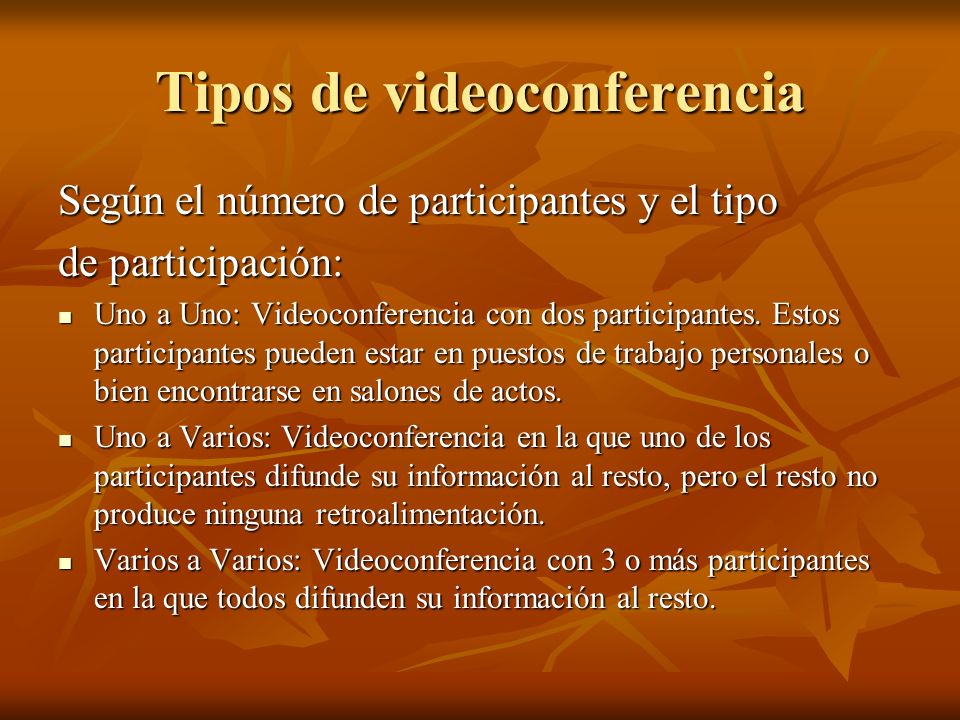 Tipos de videoconferencia

Según el número de participantes y el tipo de participación:

- Uno a Uno: Videoconferencia con dos participantes. Estos participantes pueden estar en puestos de trabajo personales o bien encontrarse en salones de actos.
- Uno a Varios: Videoconferencia en la que uno de los participantes difunde su información al resto, pero el resto no produce ninguna retroalimentación.
- Varios a Varios: Videoconferencia con 3 o más participantes en la que todos difunden su información al resto.